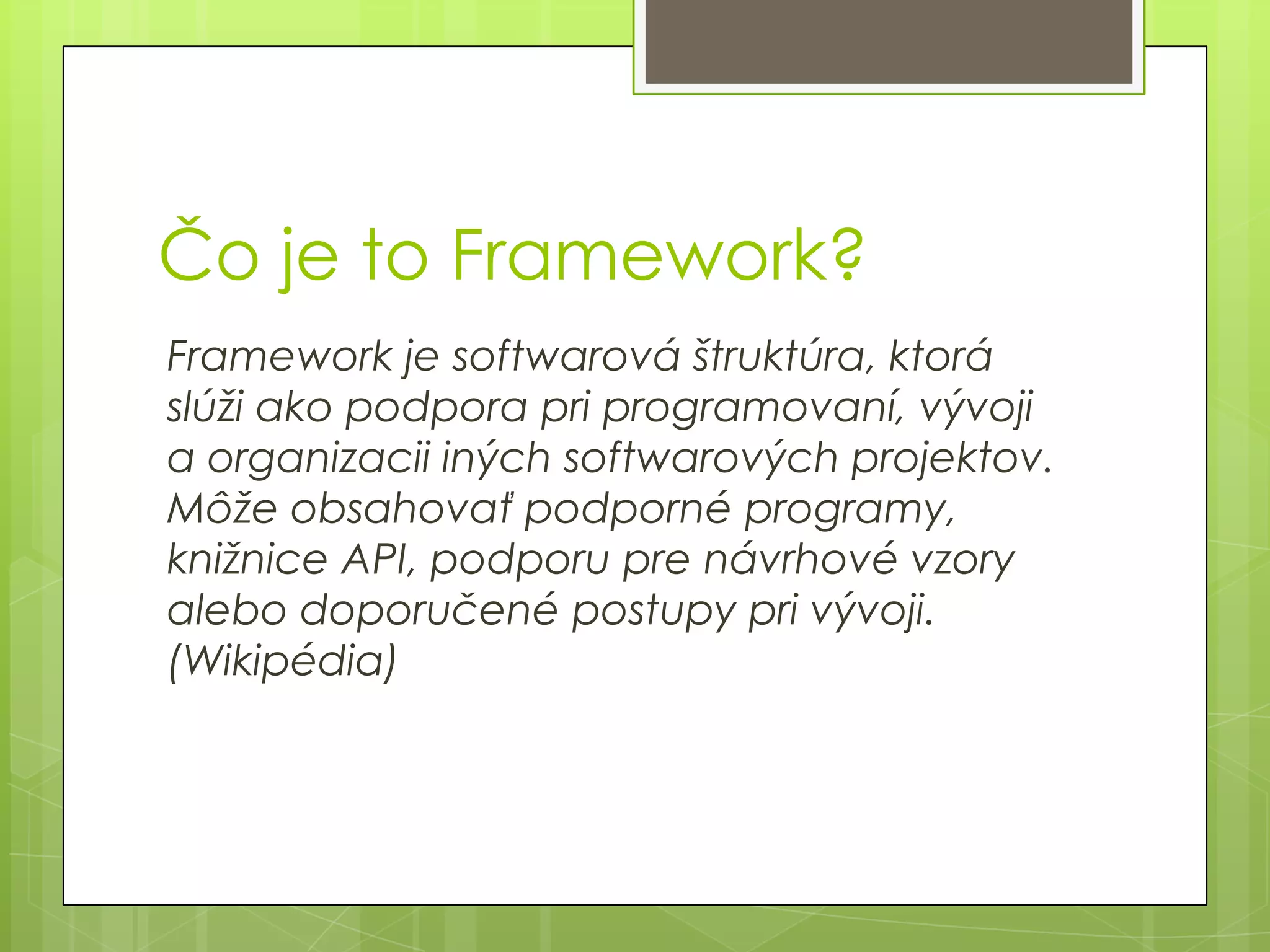 Čo je to Framework?

Framework je softwarová štruktúra, ktorá slúži ako podpora pri programovaní, vývoji a organizacii iných softwarových projektov. Môže obsahovať podporné programy, knižnice API, podporu pre návrhové vzory alebo doporučené postupy pri vývoji. (Wikipédia)